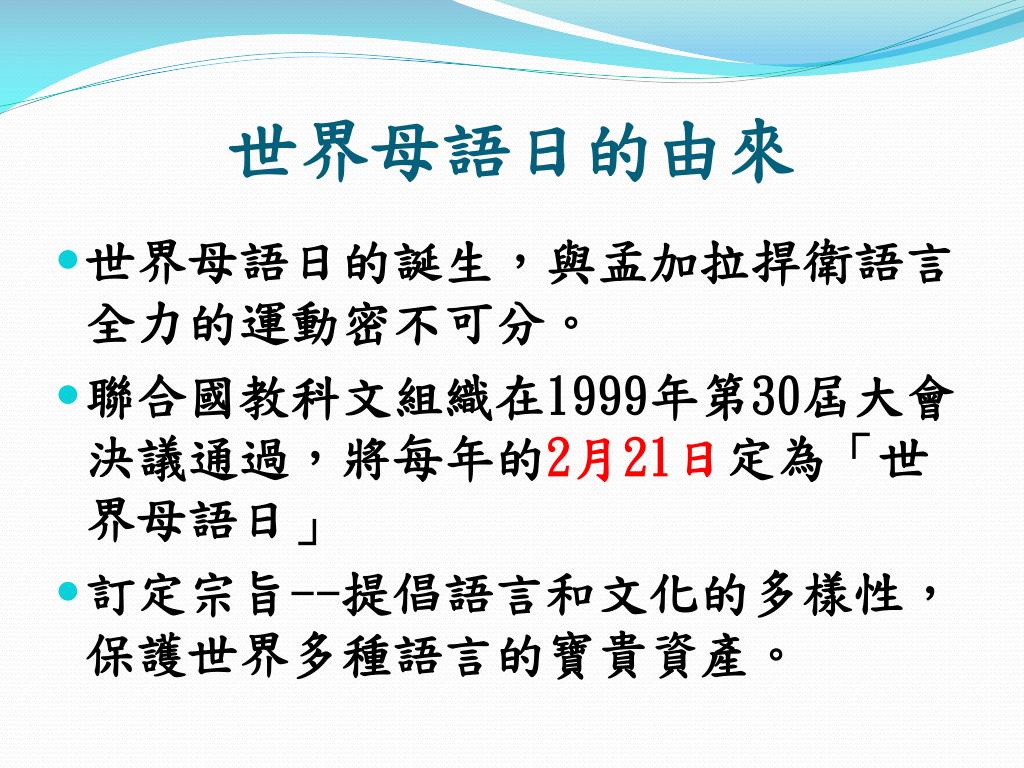 世界母語日的由來

世界母語日的誕生，與孟加拉捍衛語言全力的運動密不可分。

聯合國教科文組織在1999年第30屆大會決議通過，將每年的2月21日定為「世界母語日」

訂定宗旨--提倡語言和文化的多樣性，保護世界多種語言的寶貴資產。